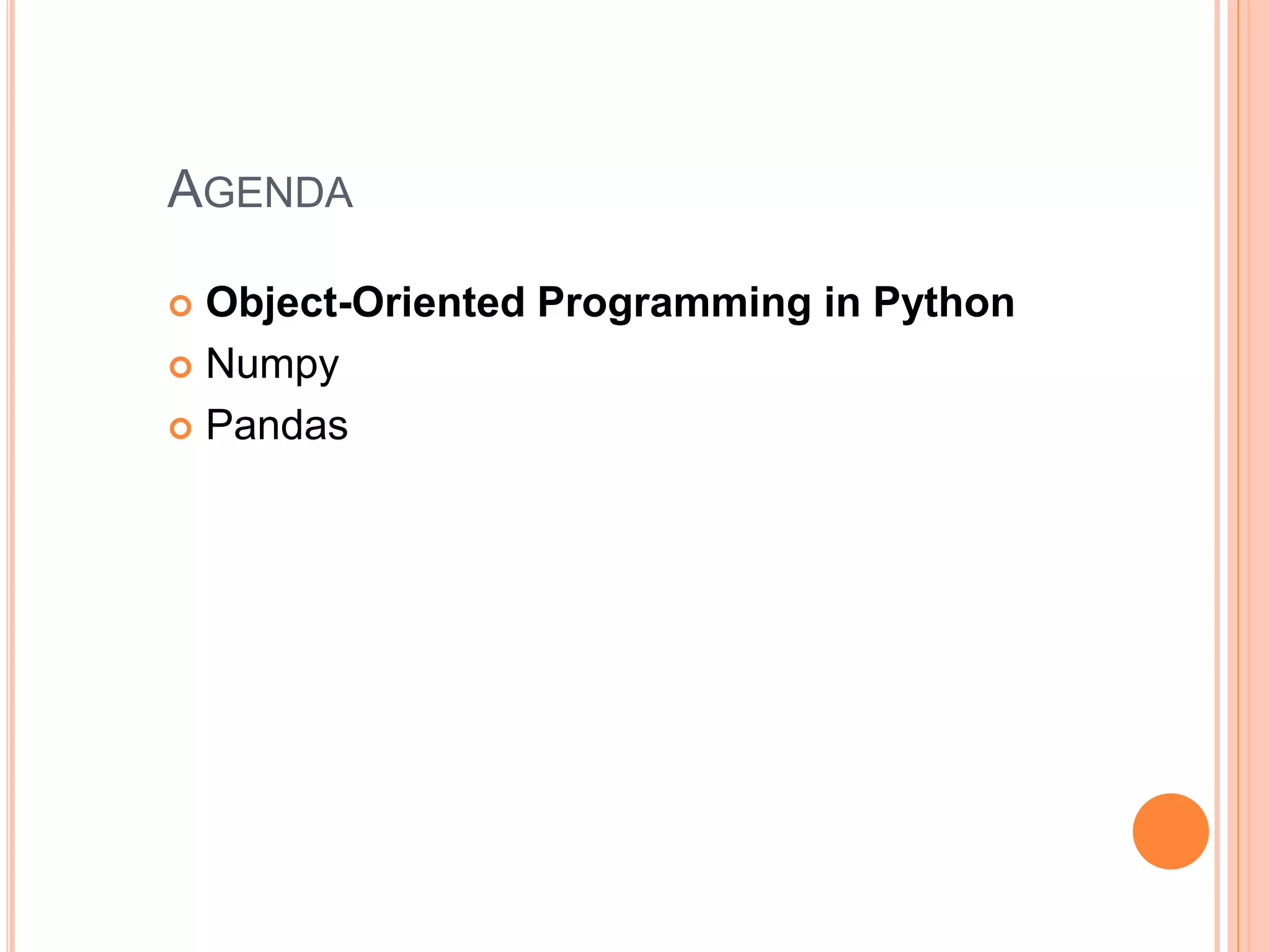 AGENDA

Object-Oriented Programming in Python
Numpy
Pandas